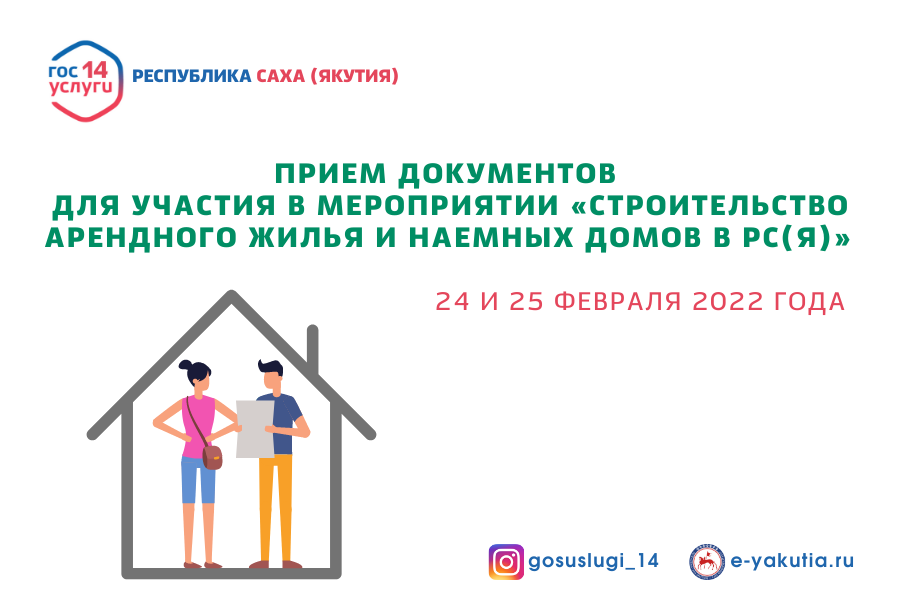 гос 14 услуги РЕСПУБЛИКА САХА (ЯКУТИЯ)

ПРИЕМ ДОКУМЕНТОВ ДЛЯ УЧАСТИЯ В МЕРОПРИЯТИИ «СТРОИТЕЛЬСТВО АРЕНДНОГО ЖИЛЬЯ И НАЕМНЫХ ДОМОВ В РС(Я)»

24 И 25 ФЕВРАЛЯ 2022 ГОДА

gosuslugi_14

e-yakutia.ru